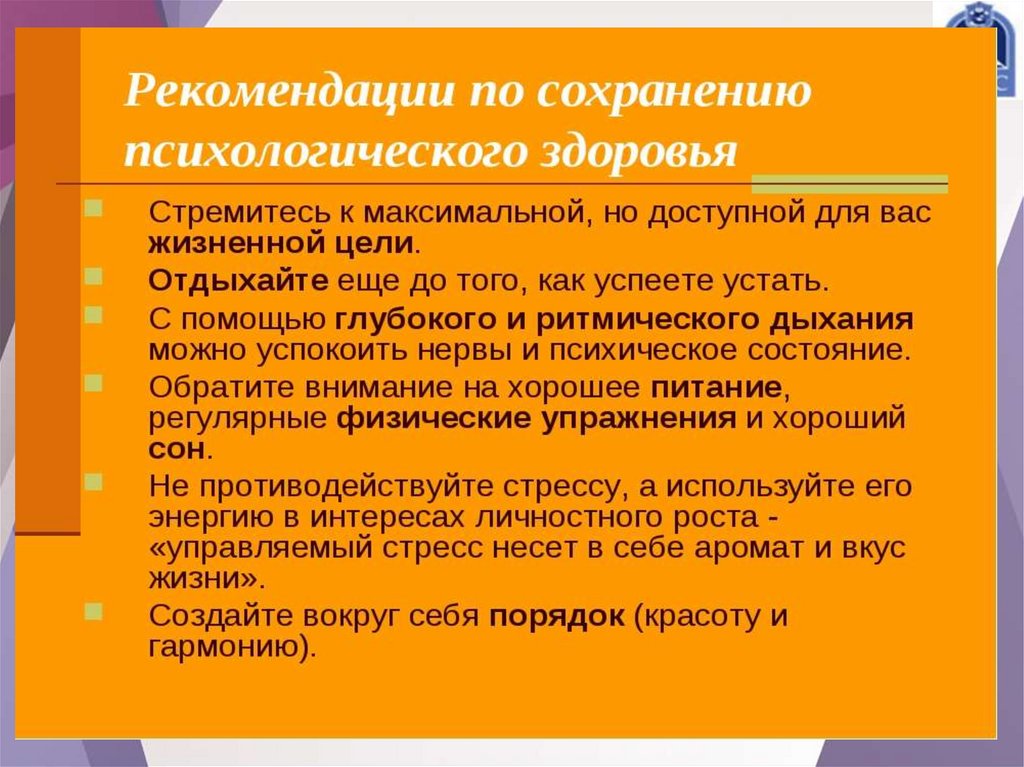 Рекомендации по сохранению психологического здоровья

Стремитесь к максимальной, но доступной для вас жизненной цели.

Отдыхайте еще до того, как успеете устать.

С помощью глубокого и ритмического дыхания можно успокоить нервы и психическое состояние.

Обратите внимание на хорошее питание, регулярные физические упражнения и хороший сон.

Не противодействуйте стрессу, а используйте его энергию в интересах личностного роста - «управляемый стресс несет в себе аромат и вкус жизни».

Создайте вокруг себя порядок (красоту и гармонию).